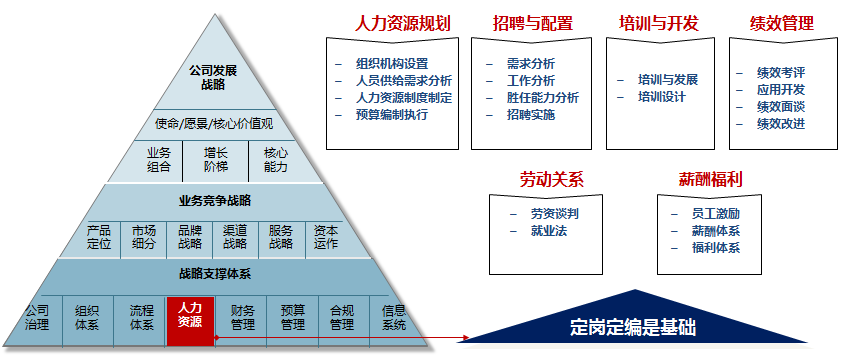 公司发展战略

使命/愿景/核心价值观

业务组合

增长阶梯

核心能力

业务竞争战略

产品定位

市场细分

品牌战略

渠道战略

服务战略

资本运作

战略支撑体系

公司治理

组织体系

流程体系

人力资源

财务管理

预算管理

合规管理

信息系统

人力资源规划

– 组织机构设置
– 人员供给需求分析
– 人力资源制度制定
– 预算编制执行

招聘与配置

– 需求分析
– 工作分析
– 胜任能力分析
– 招聘实施

培训与开发

– 培训与发展
– 培训设计

绩效管理

– 绩效考评
– 应用开发
– 绩效面谈
– 绩效改进

劳动关系

– 劳资谈判
– 就业法

薪酬福利

– 员工激励
– 薪酬体系
– 福利体系

定岗定编是基础